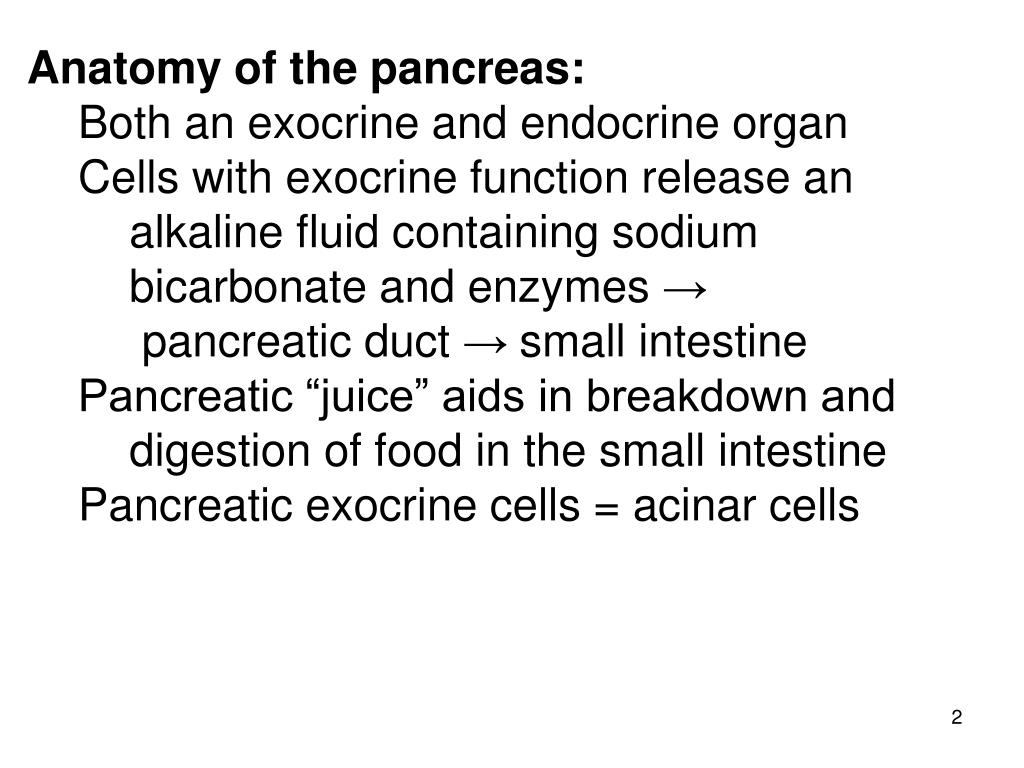 Anatomy of the pancreas:

Both an exocrine and endocrine organ

Cells with exocrine function release an alkaline fluid containing sodium bicarbonate and enzymes → pancreatic duct → small intestine

Pancreatic “juice” aids in breakdown and digestion of food in the small intestine

Pancreatic exocrine cells = acinar cells

2